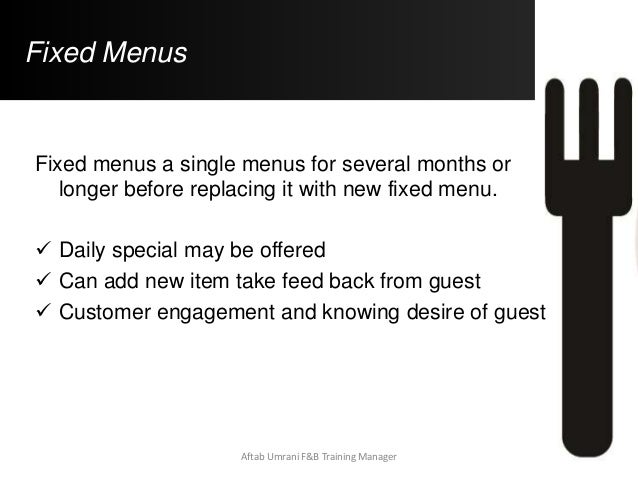 Fixed Menus

Fixed menus a single menus for several months or longer before replacing it with new fixed menu.

✓ Daily special may be offered
✓ Can add new item take feed back from guest
✓ Customer engagement and knowing desire of guest

Aftab Umrani F&B Training Manager